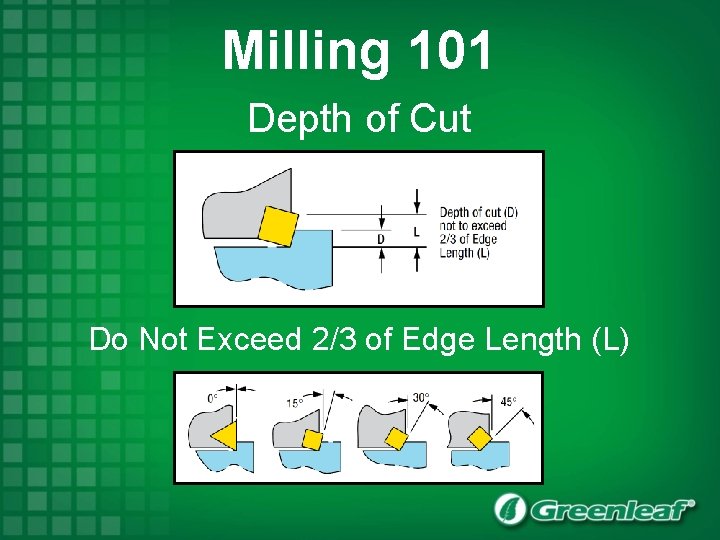 Milling 101

Depth of Cut

D

L

Depth of cut (D) not to exceed 2/3 of Edge Length (L)

Do Not Exceed 2/3 of Edge Length (L)

0°

15°

30°

45°

Greenleaf®